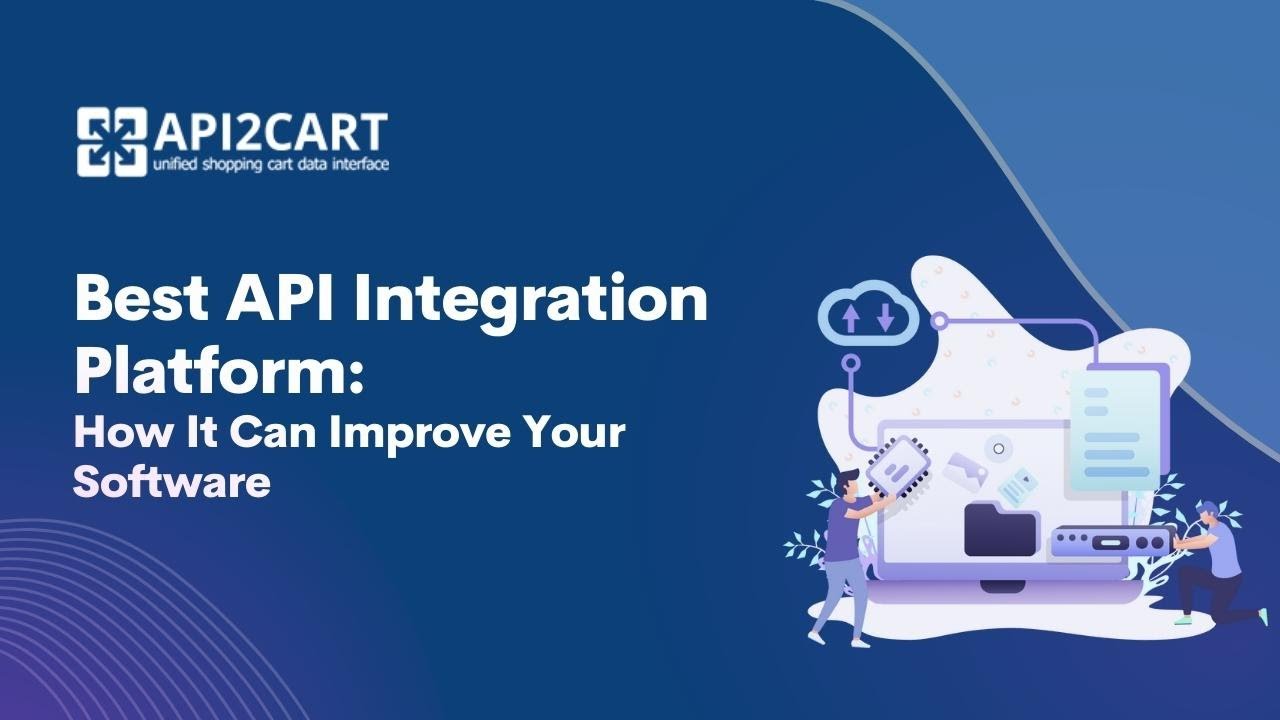 API2CART
unified shopping cart data interface

Best API Integration Platform:
How It Can Improve Your Software